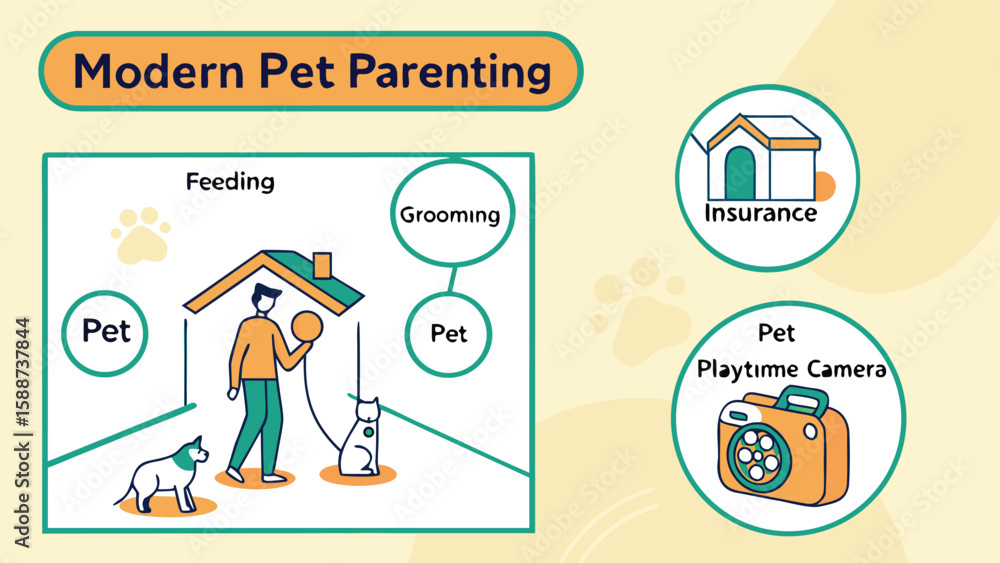 Modern Pet Parenting

Feeding

Grooming

Pet

Pet

Insurance

Pet
Playtime Camera

Adobe Stock | #1588737844